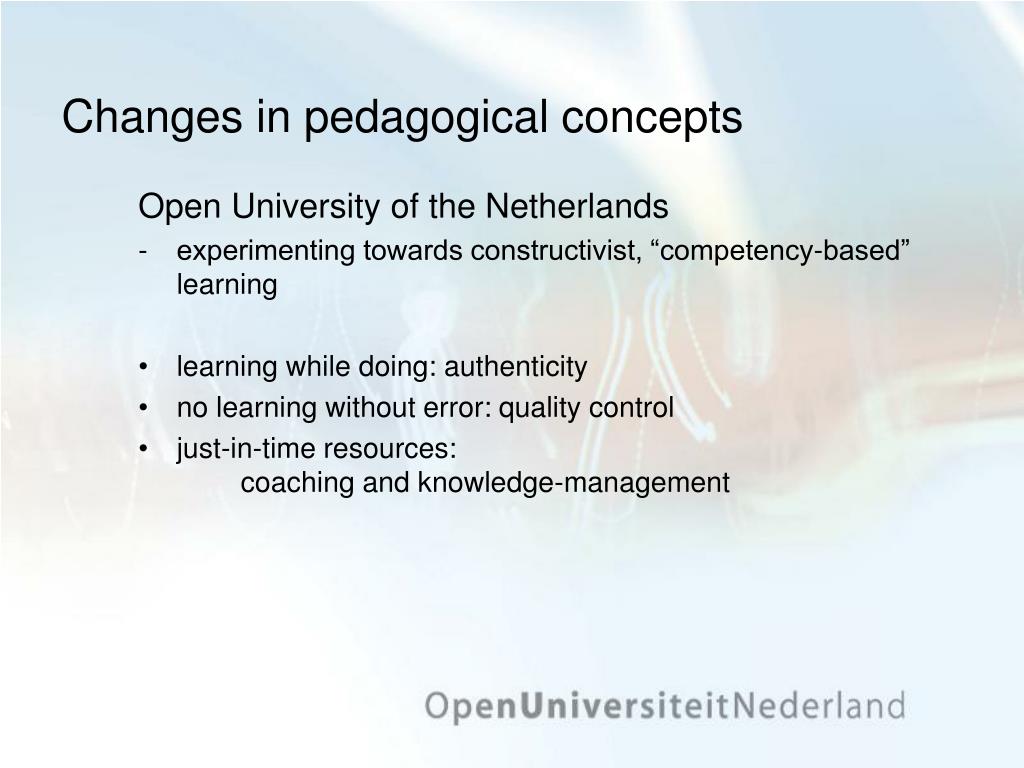 Changes in pedagogical concepts

Open University of the Netherlands

- experimenting towards constructivist, “competency-based” learning

• learning while doing: authenticity
• no learning without error: quality control
• just-in-time resources:
coaching and knowledge-management

OpenUniversiteitNederland